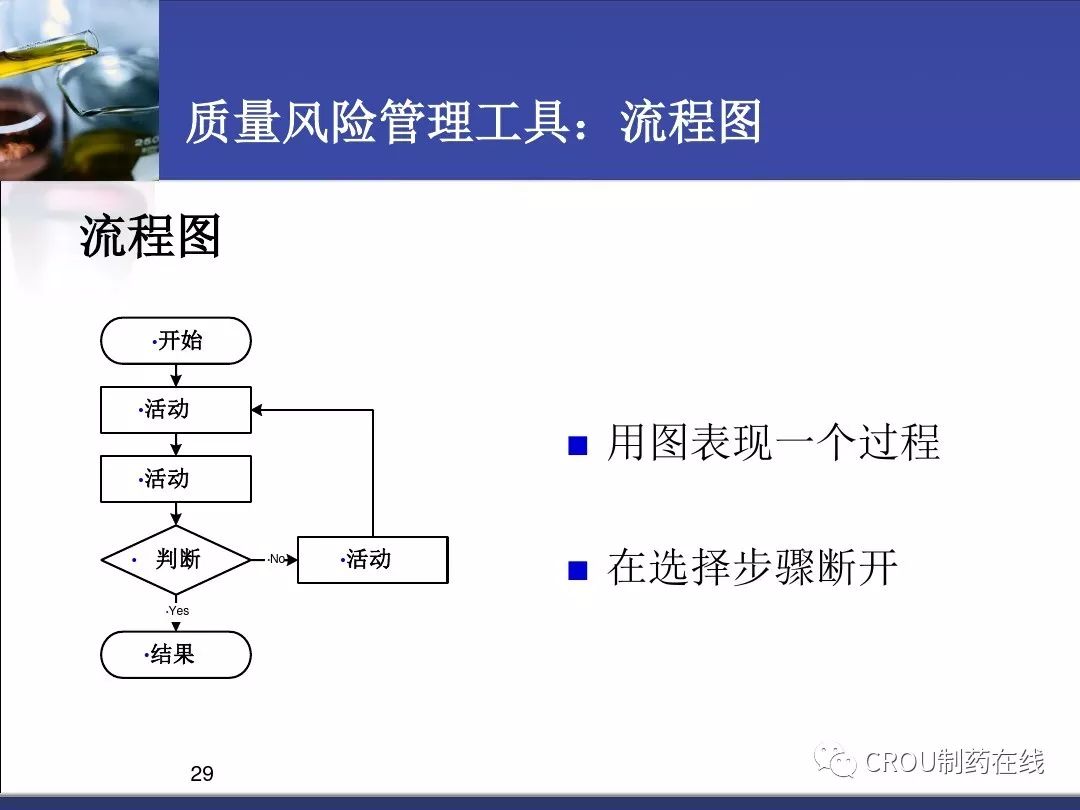 质量风险管理工具：流程图

流程图

•开始

•活动

•活动

• 判断

•No

•活动

•Yes

•结果

■ 用图表现一个过程

■ 在选择步骤断开

29

CROU制药在线